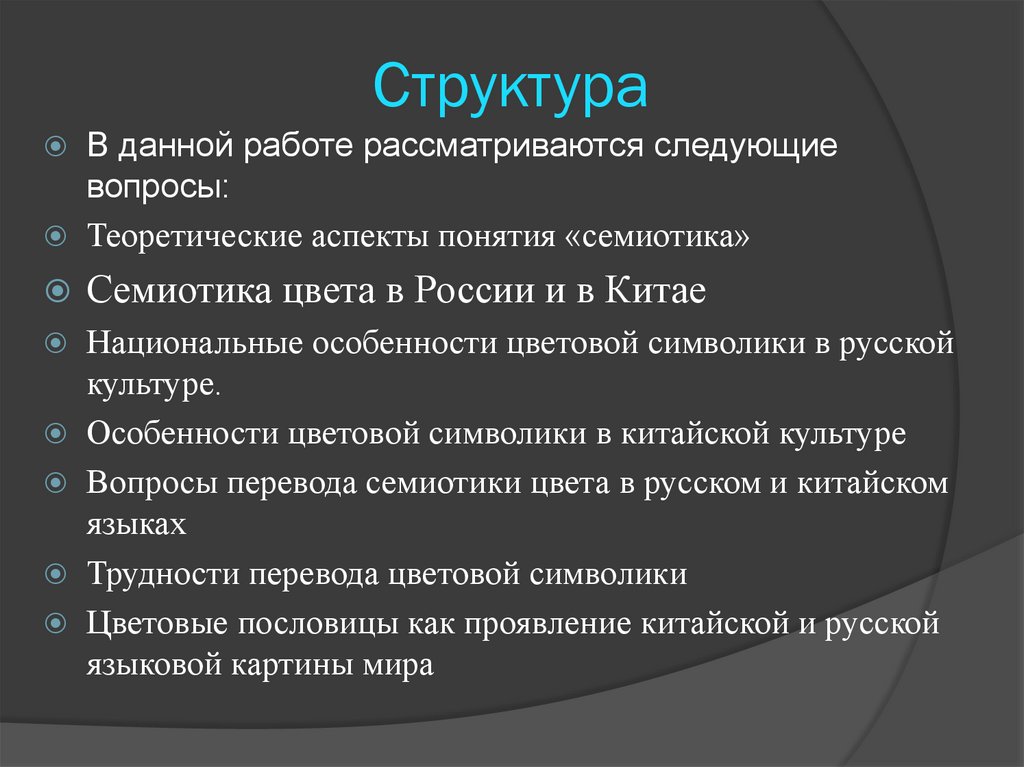 Структура

В данной работе рассматриваются следующие вопросы:

Теоретические аспекты понятия «семиотика»

Семиотика цвета в России и в Китае

Национальные особенности цветовой символики в русской культуре.

Особенности цветовой символики в китайской культуре

Вопросы перевода семиотики цвета в русском и китайском языках

Трудности перевода цветовой символики

Цветовые пословицы как проявление китайской и русской языковой картины мира